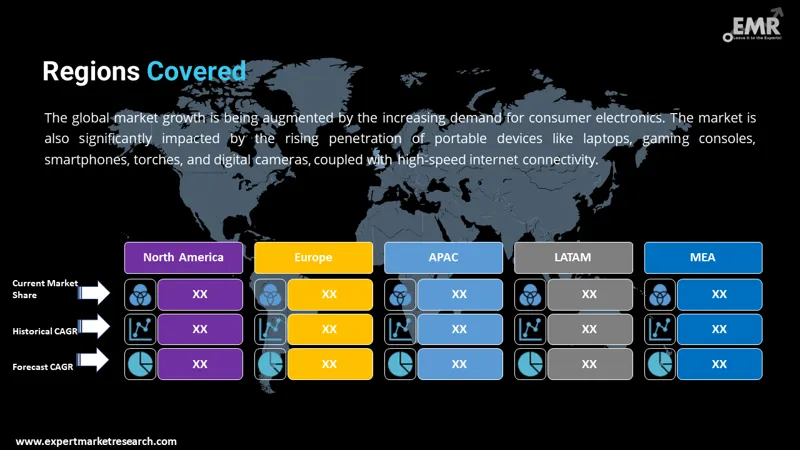 EMR
Leave it to the Experts!

Regions Covered

The global market growth is being augmented by the increasing demand for consumer electronics. The market is also significantly impacted by the rising penetration of portable devices like laptops, gaming consoles, smartphones, torches, and digital cameras, coupled with high-speed internet connectivity.

| | North America | Europe | APAC | LATAM | MEA |
|---|---|---|---|---|---|
| Current Market Share | XX | XX | XX | XX | XX |
| Historical CAGR | XX | XX | XX | XX | XX |
| Forecast CAGR | XX | XX | XX | XX | XX |

www.expertmarketresearch.com